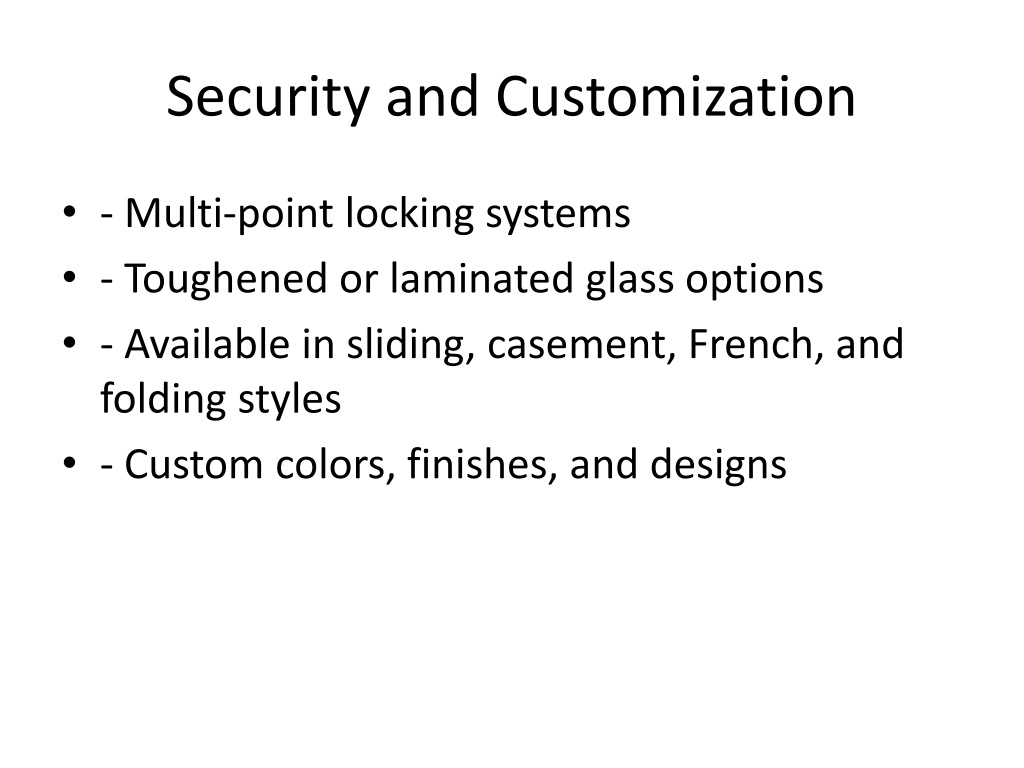 Security and Customization

• - Multi-point locking systems
• - Toughened or laminated glass options
• - Available in sliding, casement, French, and folding styles
• - Custom colors, finishes, and designs